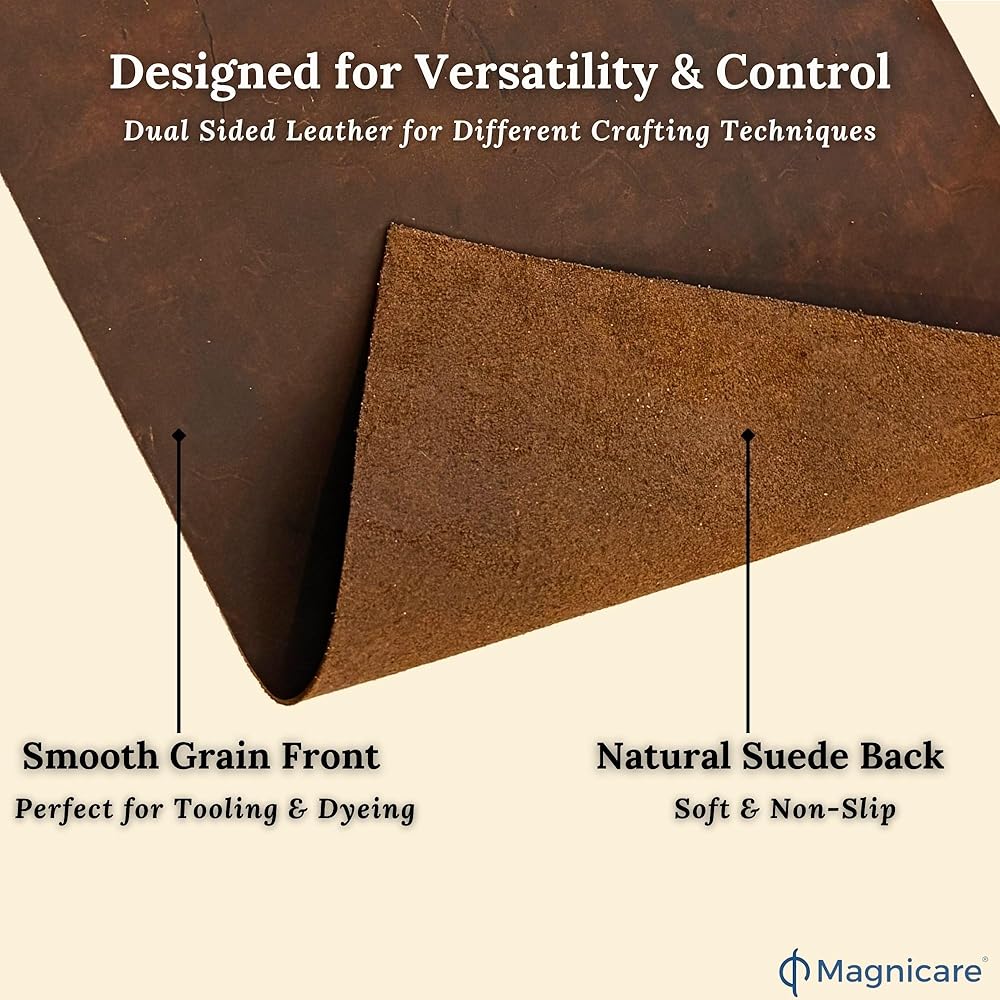 Designed for Versatility & Control

Dual Sided Leather for Different Crafting Techniques

Smooth Grain Front

Perfect for Tooling & Dyeing

Natural Suede Back

Soft & Non-Slip

Magnicare®